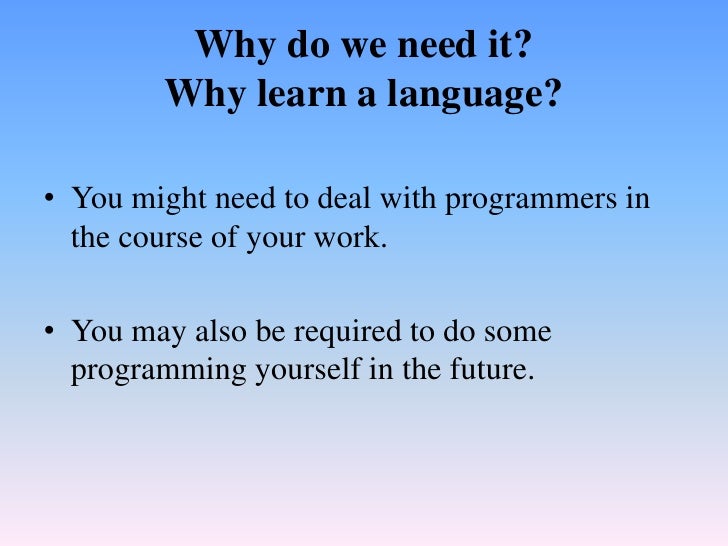 Why do we need it?
Why learn a language?

• You might need to deal with programmers in the course of your work.

• You may also be required to do some programming yourself in the future.